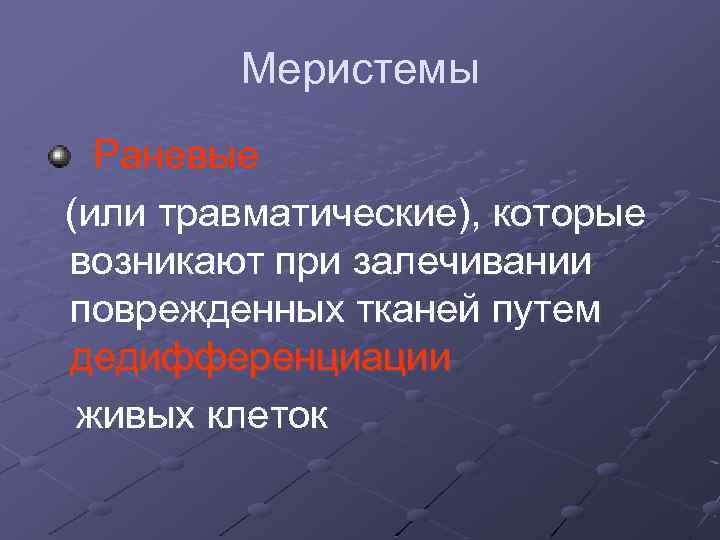 Меристемы

Раневые

(или травматические), которые возникают при залечивании поврежденных тканей путем дедифференциации живых клеток